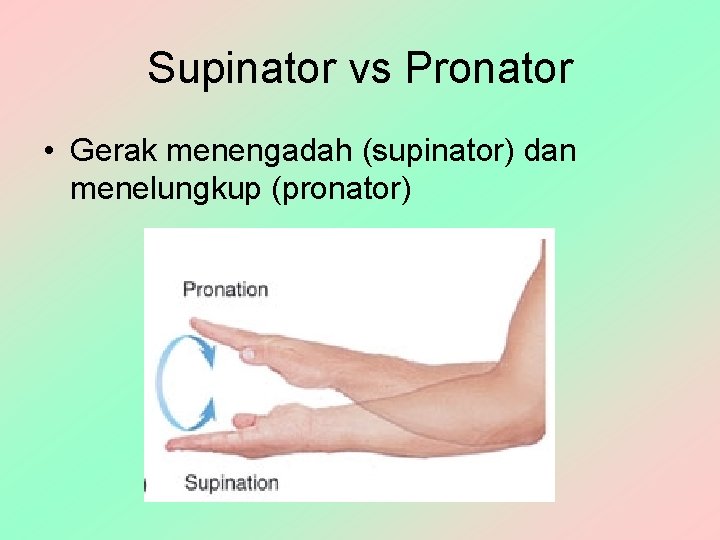 Supinator vs Pronator

• Gerak menengadah (supinator) dan menelungkup (pronator)

Pronation

Supination